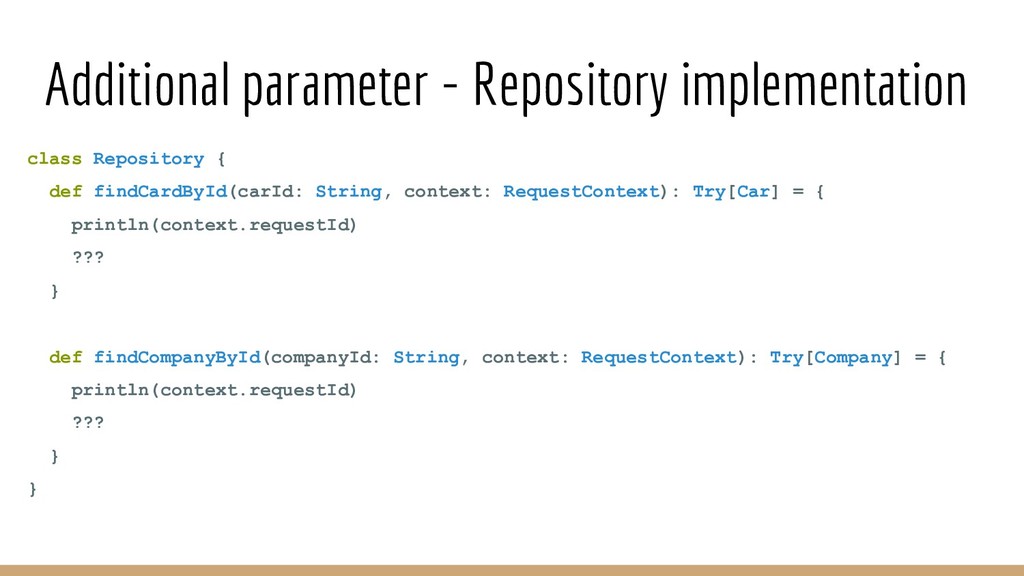 Additional parameter - Repository implementation

class Repository {
  def findCardById(carId: String, context: RequestContext): Try[Car] = {
    println(context.requestId)
    ???
  }

  def findCompanyById(companyId: String, context: RequestContext): Try[Company] = {
    println(context.requestId)
    ???
  }
}